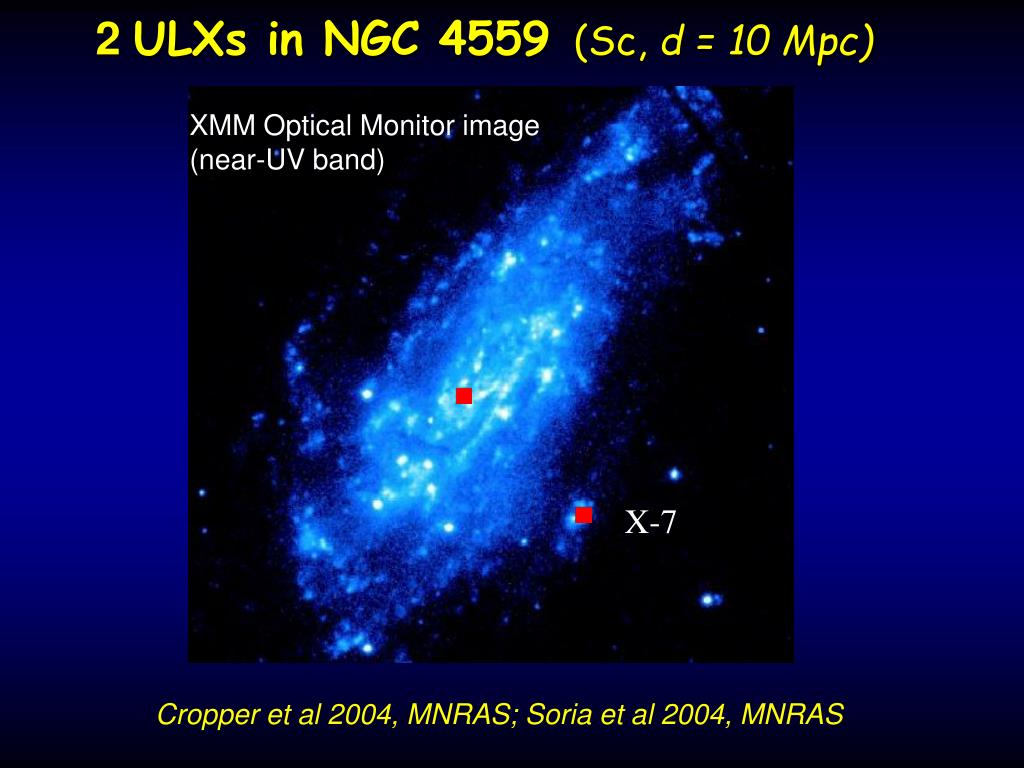 2 ULXs in NGC 4559 (Sc, d = 10 Mpc)

XMM Optical Monitor image (near-UV band)

X-7

Cropper et al 2004, MNRAS; Soria et al 2004, MNRAS